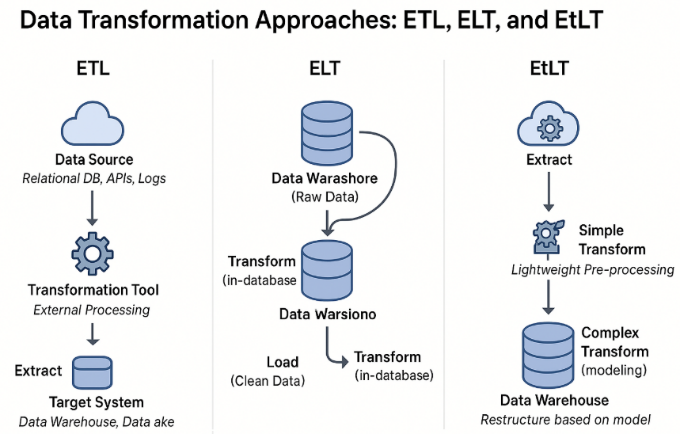 Data Transformation Approaches: ETL, ELT, and EtLT

ETL

Data Source
Relational DB, APIs, Logs

Transformation Tool
External Processing

Extract

Target System
Data Warehouse, Data ake

ELT

Data Warashore
(Raw Data)

Transform
(in-database

Data Warsiono

Load
(Clean Data)

Transform
(in-database)

EtLT

Extract

Simple
Transform
Lightweight Pre-processing

Complex
Transform
(modeling)

Data Warehouse
Restructure based on model